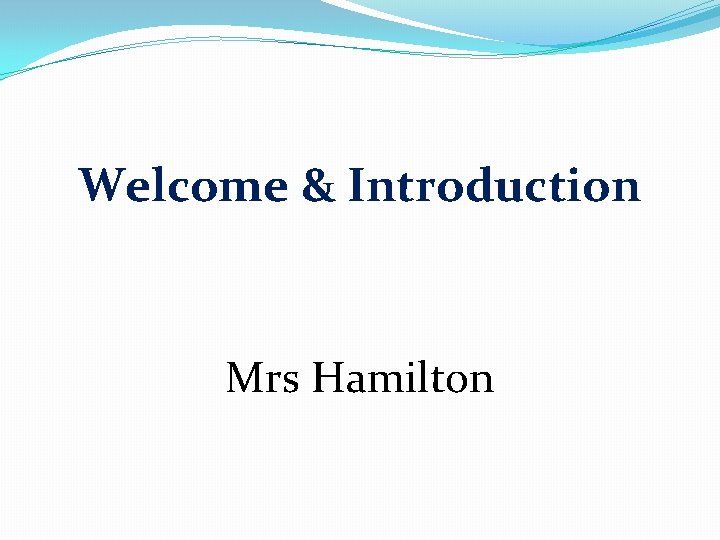 Welcome & Introduction

Mrs Hamilton